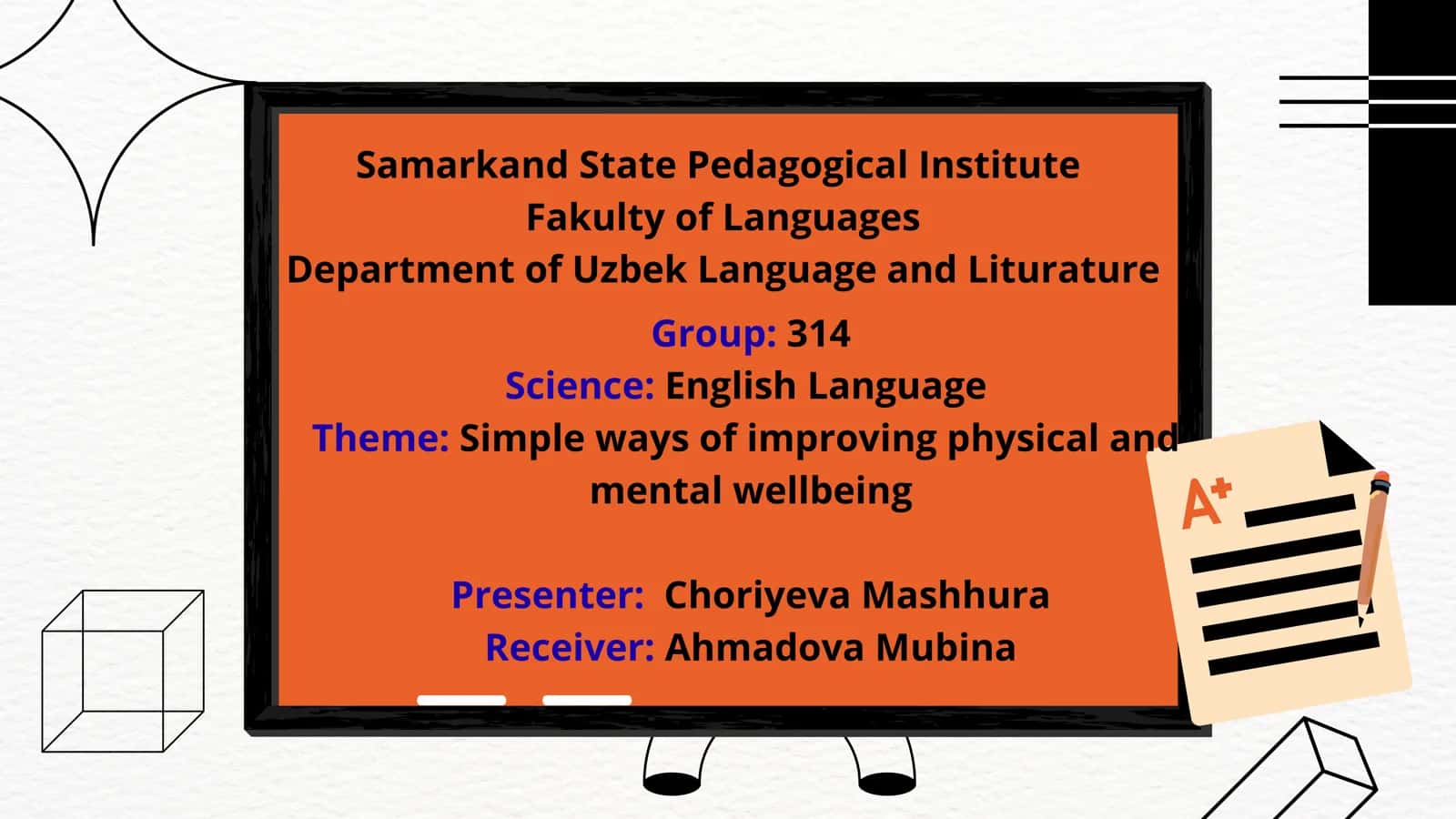 Samarkand State Pedagogical Institute
Fakulty of Languages
Department of Uzbek Language and Liturature

Group: 314
Science: English Language
Theme: Simple ways of improving physical and mental wellbeing

Presenter: Choriyeva Mashhura
Receiver: Ahmadova Mubina

A+